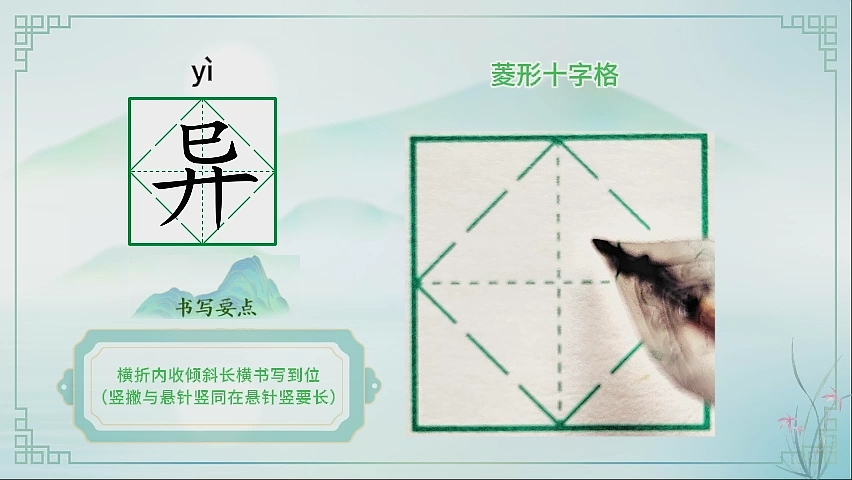 yì

异

菱形十字格

书写要点

横折内收倾斜长横书写到位
(竖撇与悬针竖同在悬针竖要长)